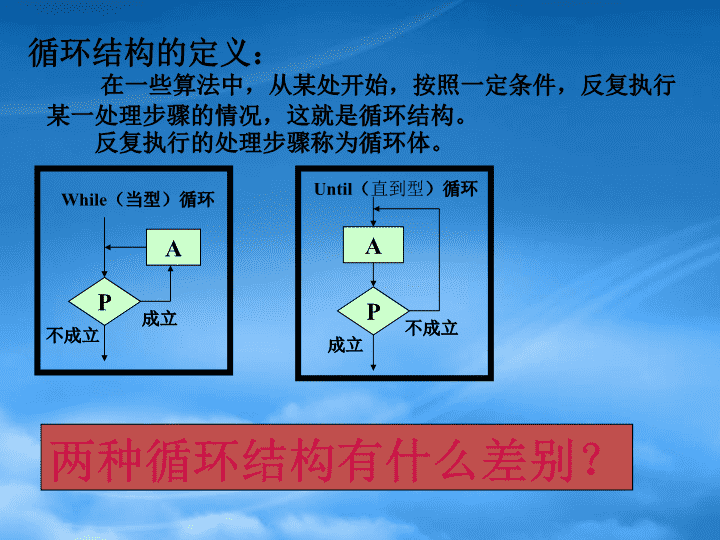 循环结构的定义：

在一些算法中，从某处开始，按照一定条件，反复执行某一处理步骤的情况，这就是循环结构。

反复执行的处理步骤称为循环体。

While（当型）循环

A

P

成立

不成立

Until（直到型）循环

A

P

不成立

成立

两种循环结构有什么差别？